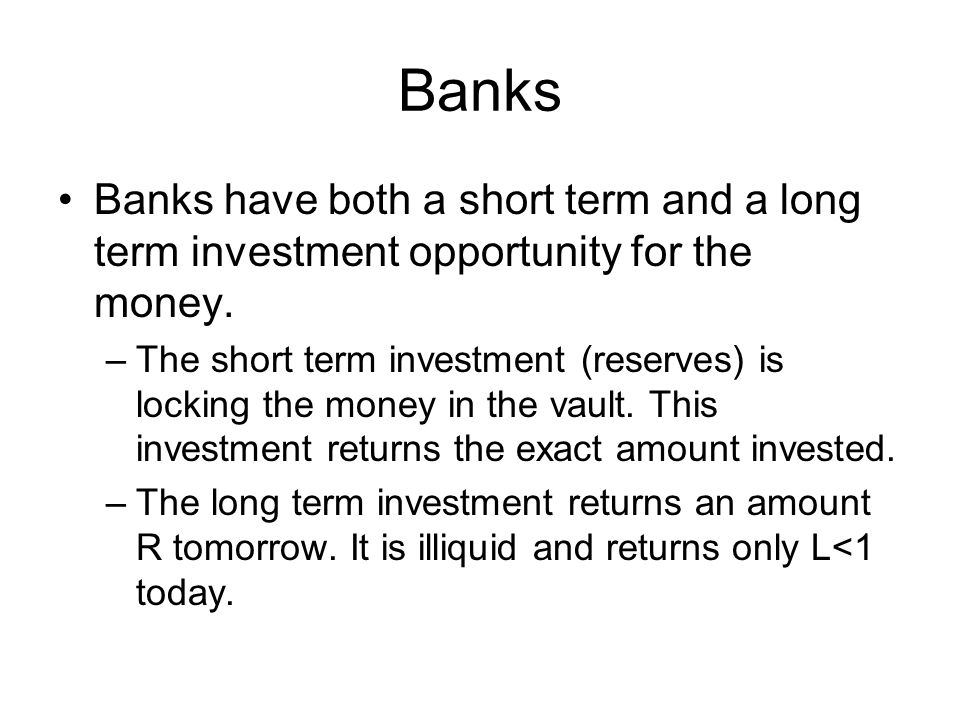 Banks

• Banks have both a short term and a long term investment opportunity for the money.

– The short term investment (reserves) is locking the money in the vault. This investment returns the exact amount invested.

– The long term investment returns an amount R tomorrow. It is illiquid and returns only $L<1$ today.